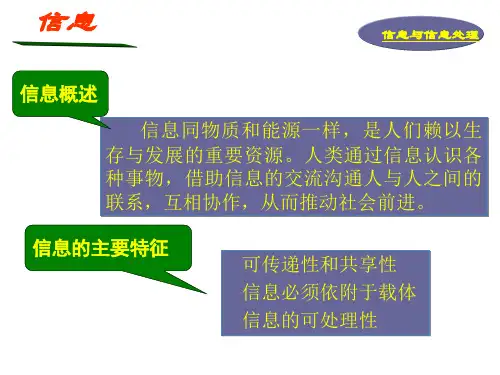 信息

信息与信息处理

信息概述

信息同物质和能源一样，是人们赖以生存与发展的重要资源。人类通过信息认识各种事物，借助信息的交流沟通人与人之间的联系，互相协作，从而推动社会前进。

信息的主要特征

可传递性和共享性
信息必须依附于载体
信息的可处理性